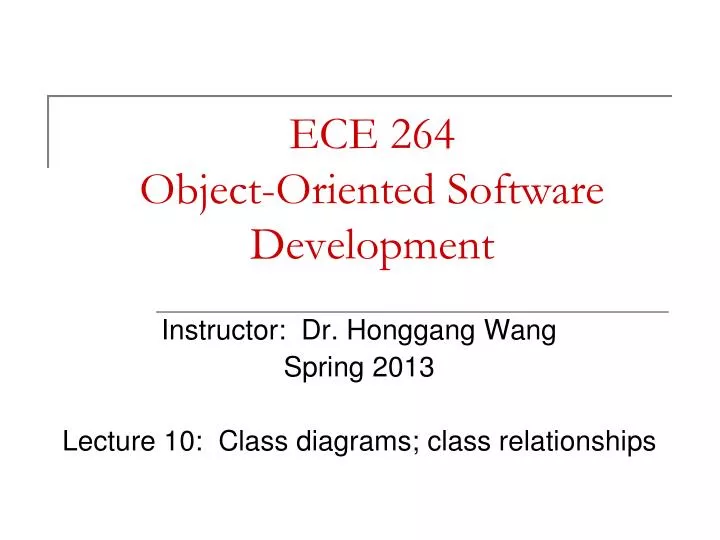 ECE 264
Object-Oriented Software Development

Instructor: Dr. Honggang Wang
Spring 2013

Lecture 10: Class diagrams; class relationships